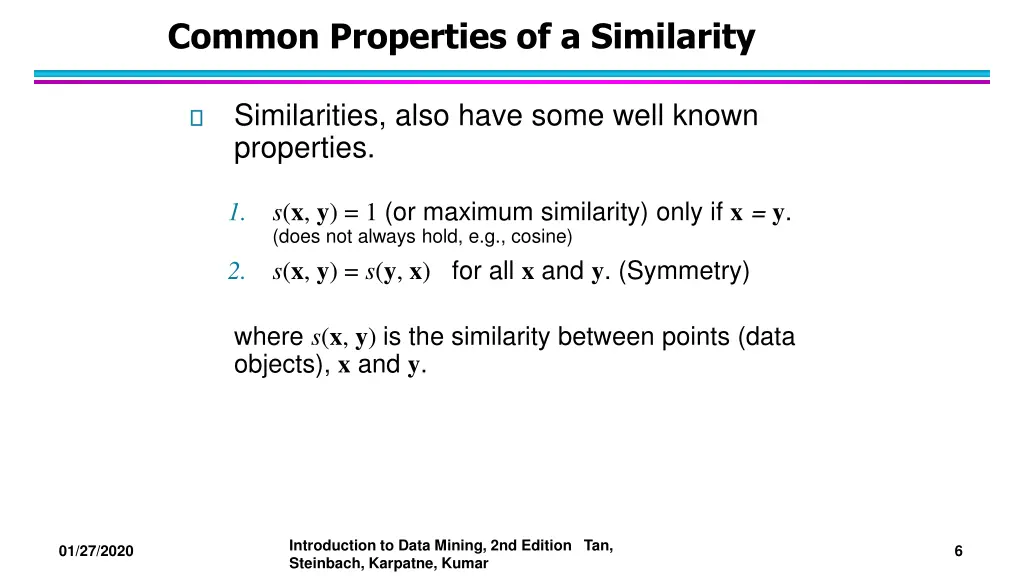 Common Properties of a Similarity

Similarities, also have some well known properties.

1. $s(\mathbf{x}, \mathbf{y}) = 1$ (or maximum similarity) only if $\mathbf{x} = \mathbf{y}$.
(does not always hold, e.g., cosine)

2. $s(\mathbf{x}, \mathbf{y}) = s(\mathbf{y}, \mathbf{x})$ for all $\mathbf{x}$ and $\mathbf{y}$. (Symmetry)

where $s(\mathbf{x}, \mathbf{y})$ is the similarity between points (data objects), $\mathbf{x}$ and $\mathbf{y}$.

01/27/2020

Introduction to Data Mining, 2nd Edition Tan, Steinbach, Karpatne, Kumar

6